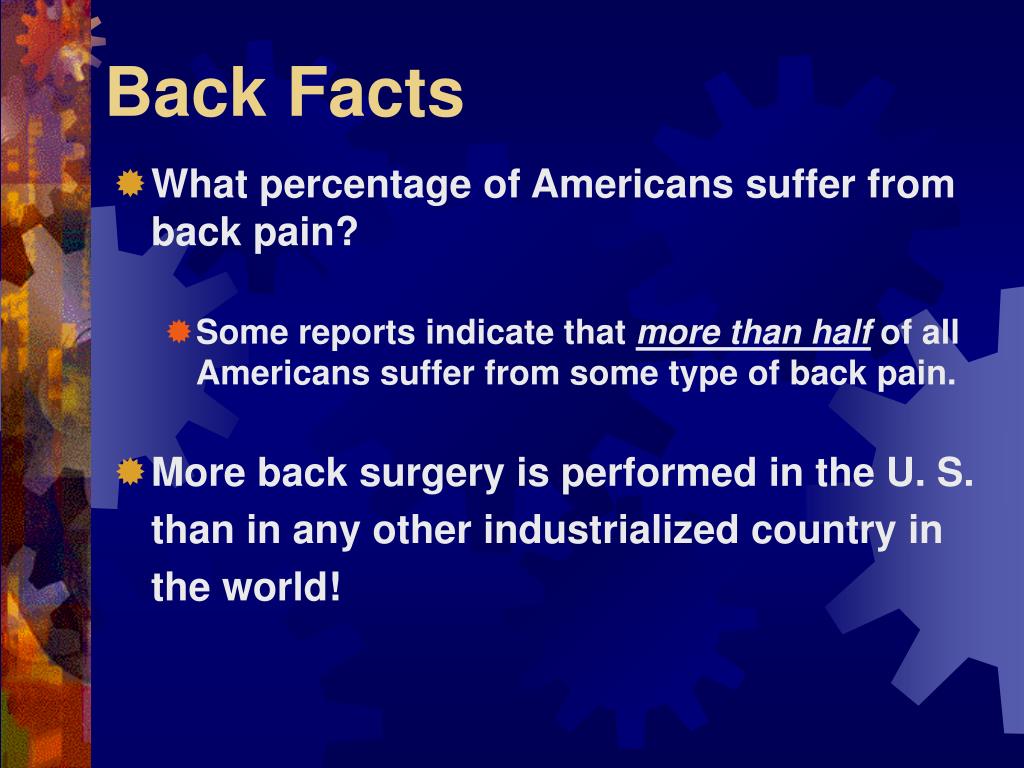 Back Facts

What percentage of Americans suffer from back pain?

Some reports indicate that more than half of all Americans suffer from some type of back pain.

More back surgery is performed in the U. S. than in any other industrialized country in the world!